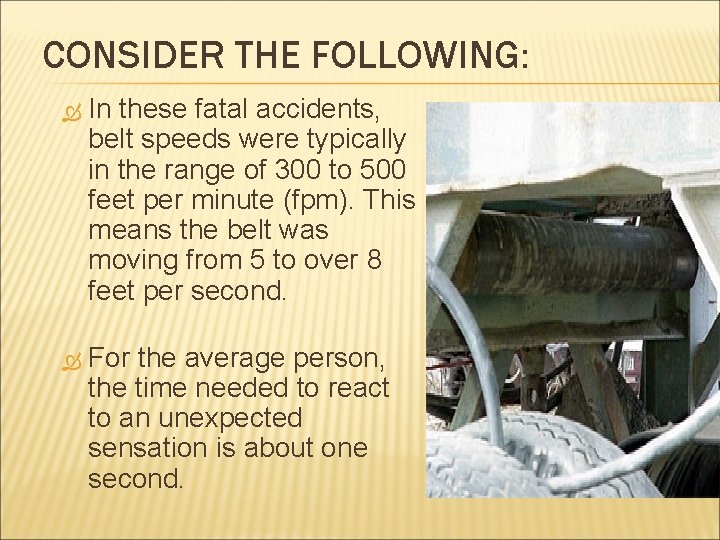 CONSIDER THE FOLLOWING:

In these fatal accidents, belt speeds were typically in the range of 300 to 500 feet per minute (fpm). This means the belt was moving from 5 to over 8 feet per second.

For the average person, the time needed to react to an unexpected sensation is about one second.